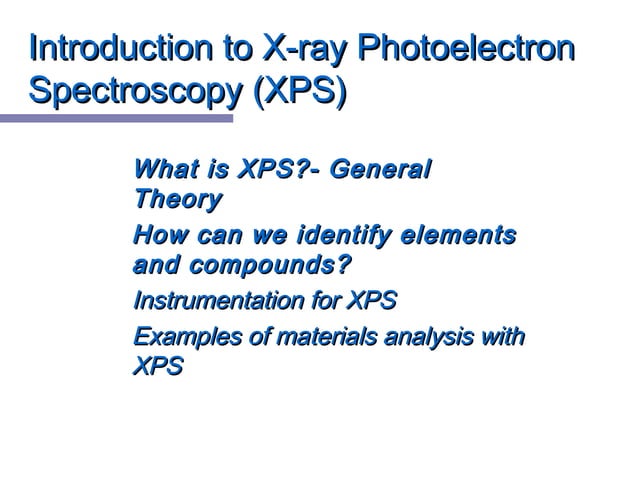 Introduction to X-ray Photoelectron Spectroscopy (XPS)

What is XPS?- General Theory

How can we identify elements and compounds?

Instrumentation for XPS

Examples of materials analysis with XPS